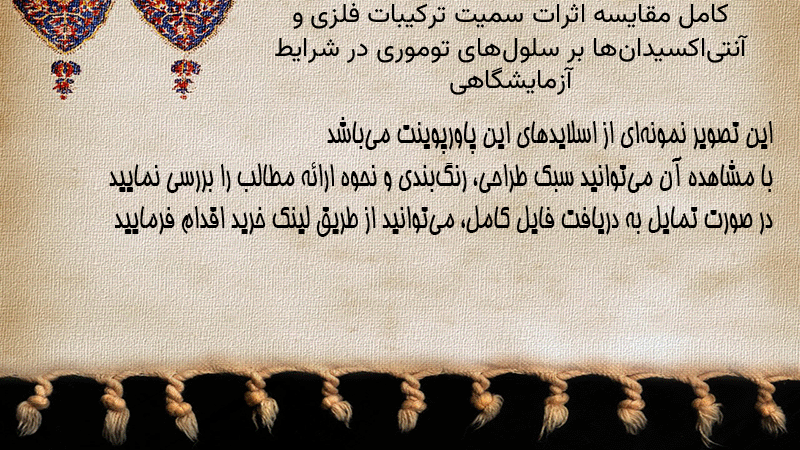 کامل مقایسه اثرات سمیت ترکیبات فلزی و آنتی‌اکسیدان‌ها بر سلول‌های توموری در شرایط آزمایشگاهی

این تصویر نمونه‌ای از اسلایدهای این پاورپوینت می‌باشد
با مشاهده آن می‌توانید سبک طراحی، رنگ‌بندی و نحوه ارائه مطالب را بررسی نمایید
در صورت تمایل به دریافت فایل کامل، می‌توانید از طریق لینک خرید اقدام فرمایید